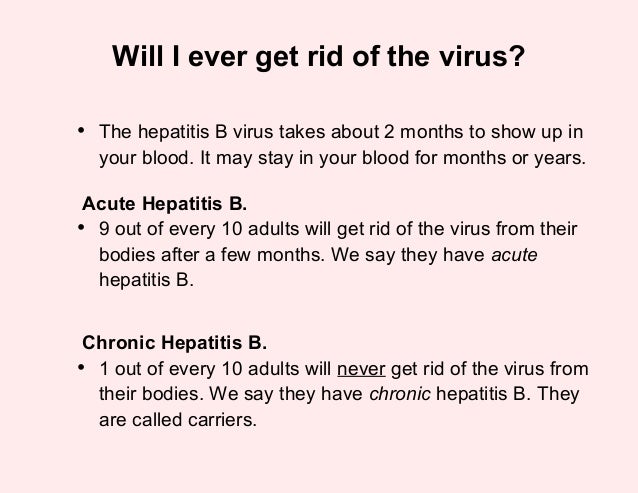 Will I ever get rid of the virus?

• The hepatitis B virus takes about 2 months to show up in your blood. It may stay in your blood for months or years.

Acute Hepatitis B.

• 9 out of every 10 adults will get rid of the virus from their bodies after a few months. We say they have acute hepatitis B.

Chronic Hepatitis B.

• 1 out of every 10 adults will never get rid of the virus from their bodies. We say they have chronic hepatitis B. They are called carriers.